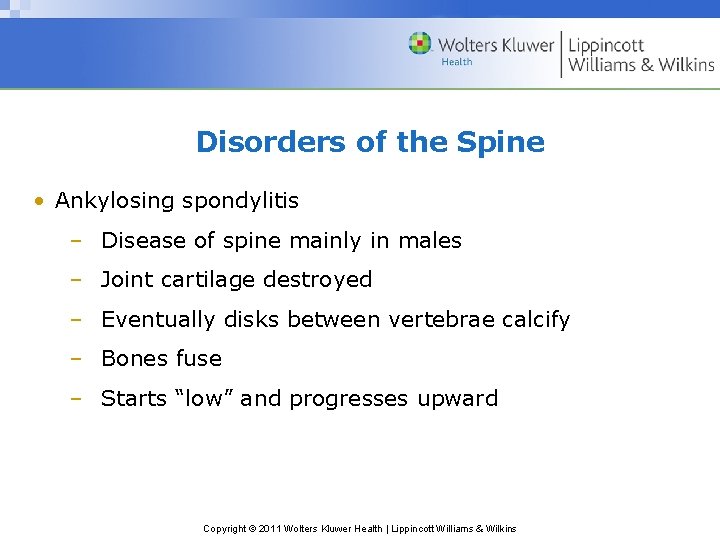 Wolters Kluwer
Health
Lippincott
Williams & Wilkins

Disorders of the Spine

• Ankylosing spondylitis
– Disease of spine mainly in males
– Joint cartilage destroyed
– Eventually disks between vertebrae calcify
– Bones fuse
– Starts “low” and progresses upward

Copyright © 2011 Wolters Kluwer Health | Lippincott Williams & Wilkins